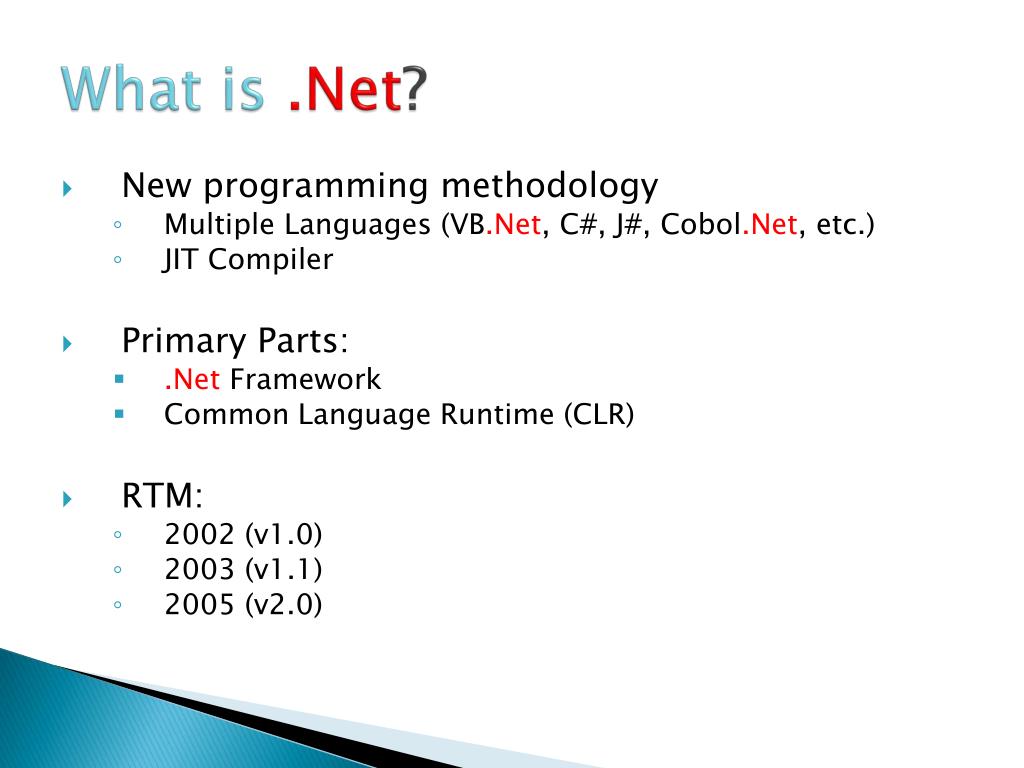 What is .Net?

New programming methodology
Multiple Languages (VB.Net, C#, J#, Cobol.Net, etc.)
JIT Compiler

Primary Parts:
.Net Framework
Common Language Runtime (CLR)

RTM:
2002 (v1.0)
2003 (v1.1)
2005 (v2.0)